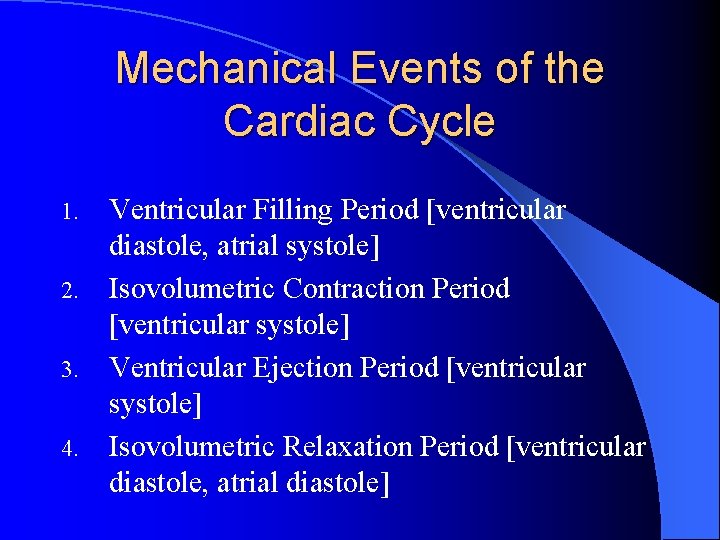 Mechanical Events of the Cardiac Cycle

1. Ventricular Filling Period [ventricular diastole, atrial systole]
2. Isovolumetric Contraction Period [ventricular systole]
3. Ventricular Ejection Period [ventricular systole]
4. Isovolumetric Relaxation Period [ventricular diastole, atrial diastole]